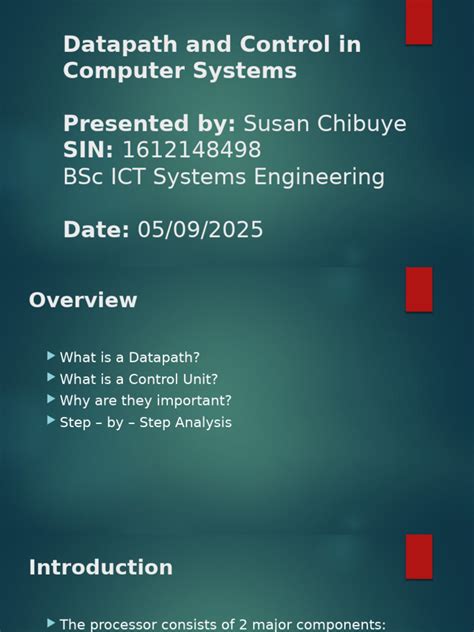 Datapath and Control in Computer Systems

Presented by: Susan Chibuye
SIN: 1612148498
BSc ICT Systems Engineering

Date: 05/09/2025

Overview

What is a Datapath?
What is a Control Unit?
Why are they important?
Step – by – Step Analysis

Introduction

The processor consists of 2 major components: